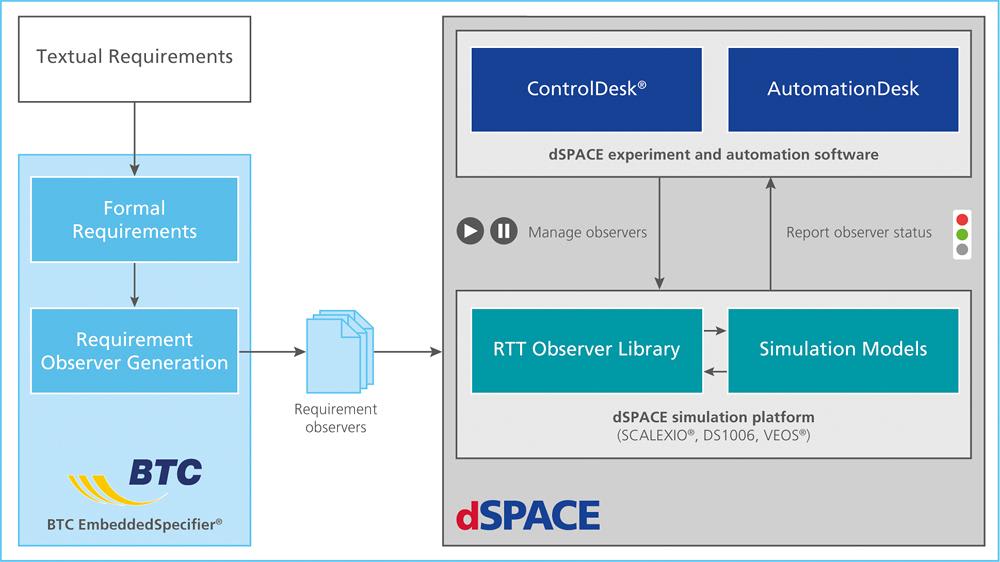 Textual Requirements

Formal Requirements

Requirement Observer Generation

BTC

BTC EmbeddedSpecifier®

Requirement observers

ControlDesk®

AutomationDesk

dSPACE experiment and automation software

Manage observers

Report observer status

RTT Observer Library

Simulation Models

dSPACE simulation platform
(SCALEXIO®, DS1006, VEOS®)

dSPACE